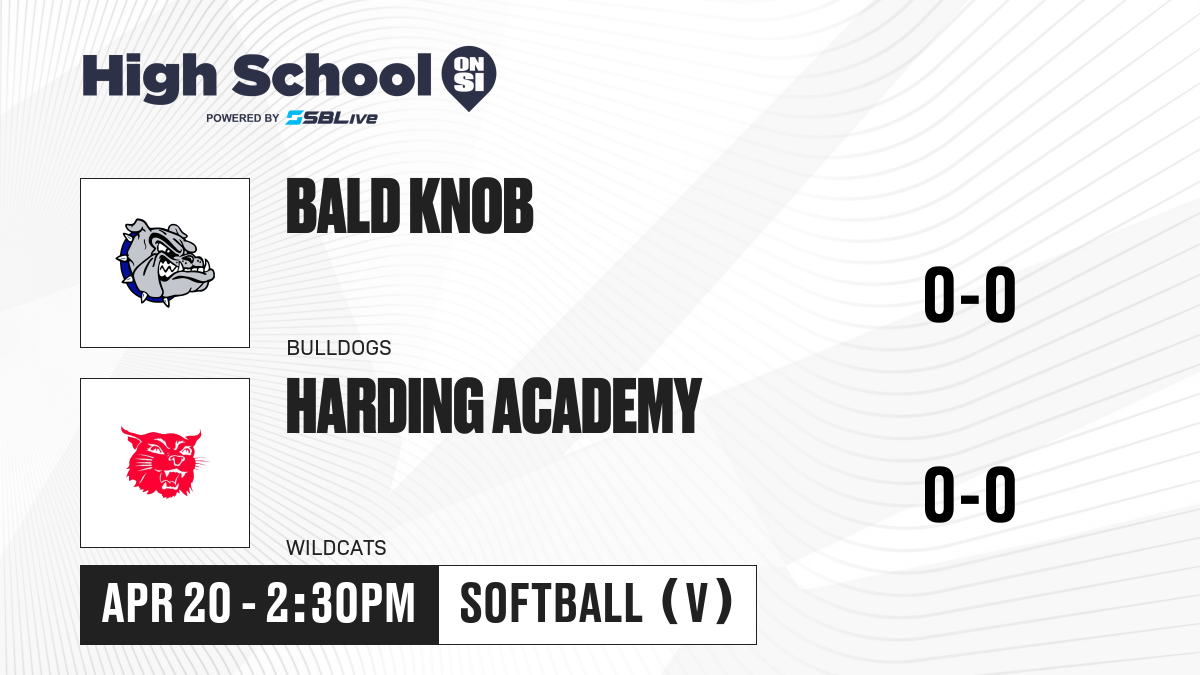 High School ON SI
POWERED BY SBLive

BALD KNOB
BULLDOGS
0-0

HARDING ACADEMY
WILDCATS
0-0

APR 20 - 2:30PM
SOFTBALL (V)